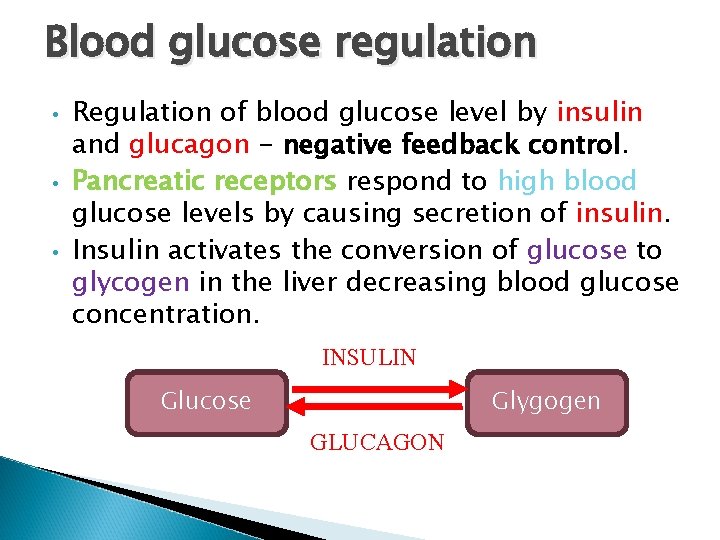 Blood glucose regulation

• Regulation of blood glucose level by insulin and glucagon – negative feedback control.

• Pancreatic receptors respond to high blood glucose levels by causing secretion of insulin.

• Insulin activates the conversion of glucose to glycogen in the liver decreasing blood glucose concentration.

INSULIN

Glucose

Glygogen

GLUCAGON